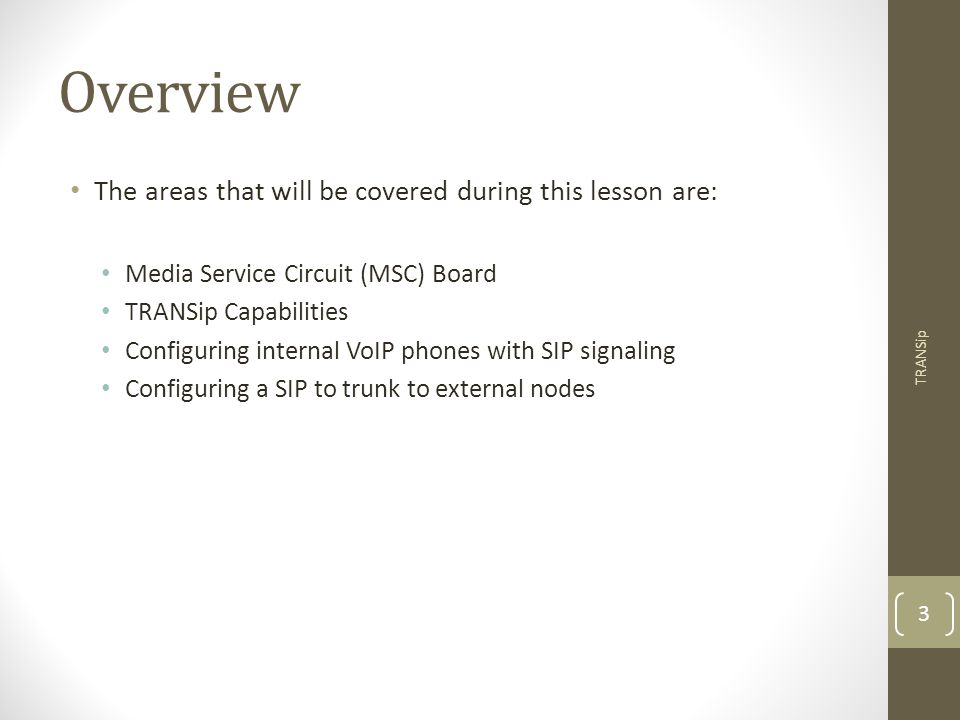 Overview

• The areas that will be covered during this lesson are:

• Media Service Circuit (MSC) Board
• TRANSip Capabilities
• Configuring internal VoIP phones with SIP signaling
• Configuring a SIP to trunk to external nodes

TRANSip

3